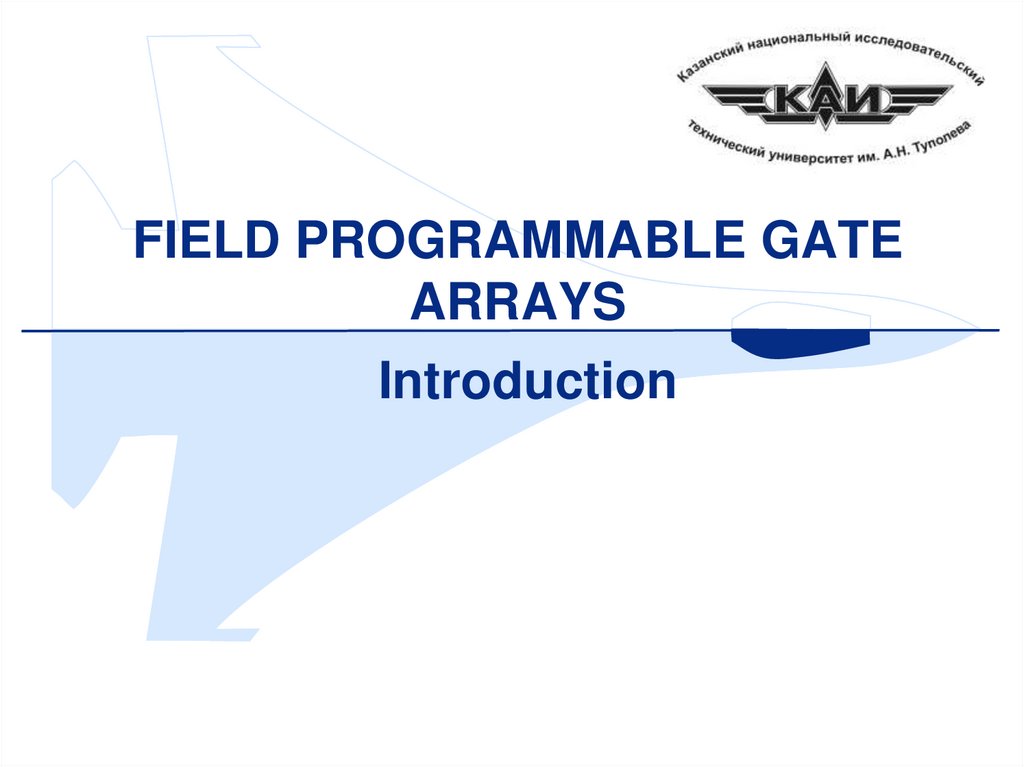 Казанский национальный исследовательский
КАИ
технический университет им. А.Н. Туполева

FIELD PROGRAMMABLE GATE ARRAYS

Introduction